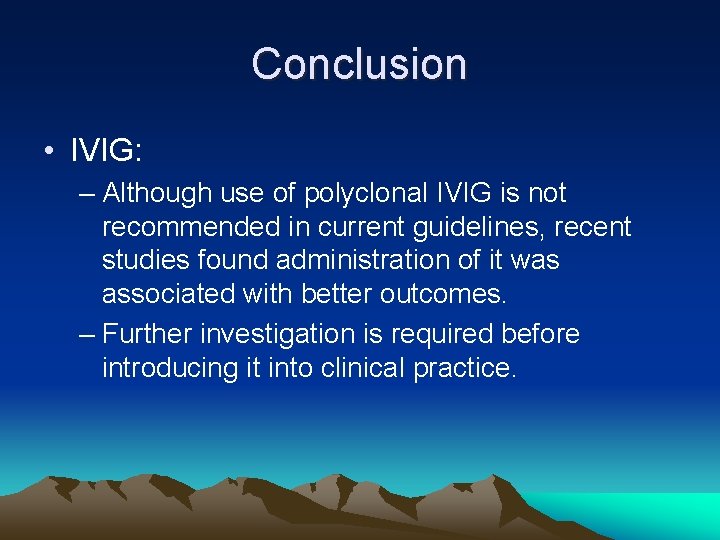 Conclusion

• IVIG:

– Although use of polyclonal IVIG is not recommended in current guidelines, recent studies found administration of it was associated with better outcomes.

– Further investigation is required before introducing it into clinical practice.